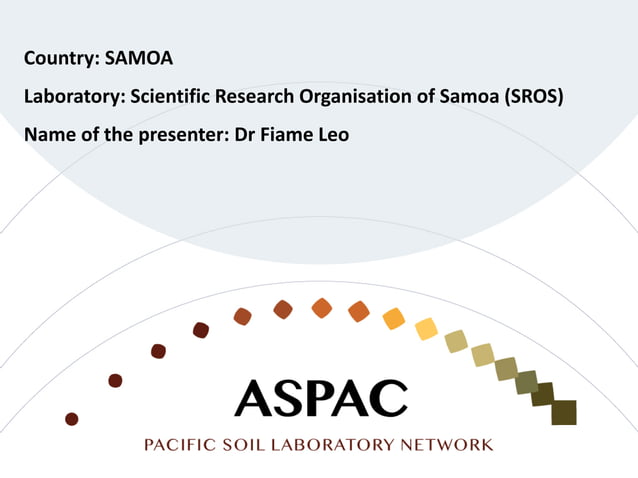 Country: SAMOA

Laboratory: Scientific Research Organisation of Samoa (SROS)

Name of the presenter: Dr Fiame Leo

ASPAC

PACIFIC SOIL LABORATORY NETWORK